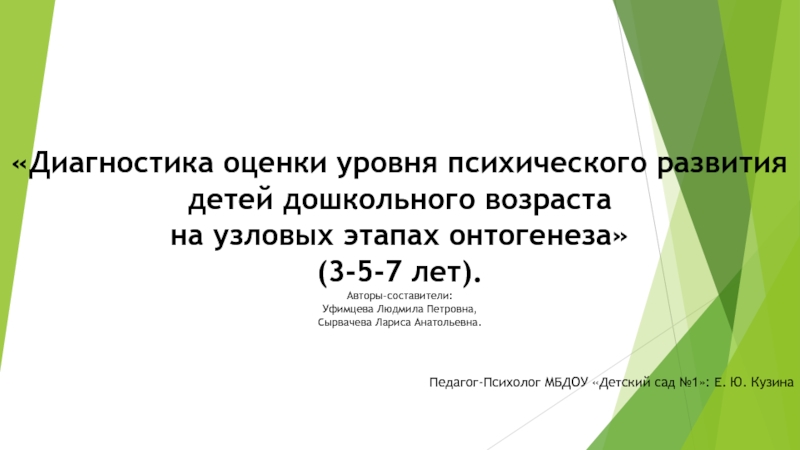 «Диагностика оценки уровня психического развития детей дошкольного возраста на узловых этапах онтогенеза» (3-5-7 лет).

Авторы-составители:
Уфимцева Людмила Петровна,
Сырвачева Лариса Анатольевна.

Педагог-Психолог МБДОУ «Детский сад №1»: Е. Ю. Кузина